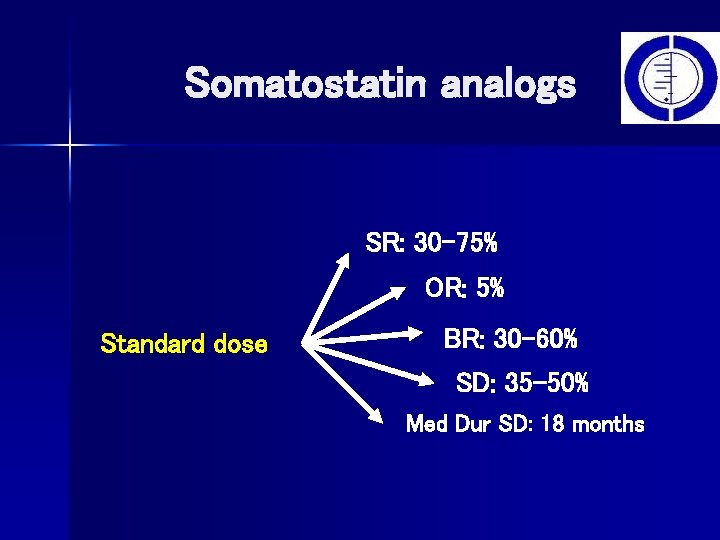 Somatostatin analogs

Standard dose

SR: 30-75%

OR: 5%

BR: 30-60%

SD: 35-50%

Med Dur SD: 18 months